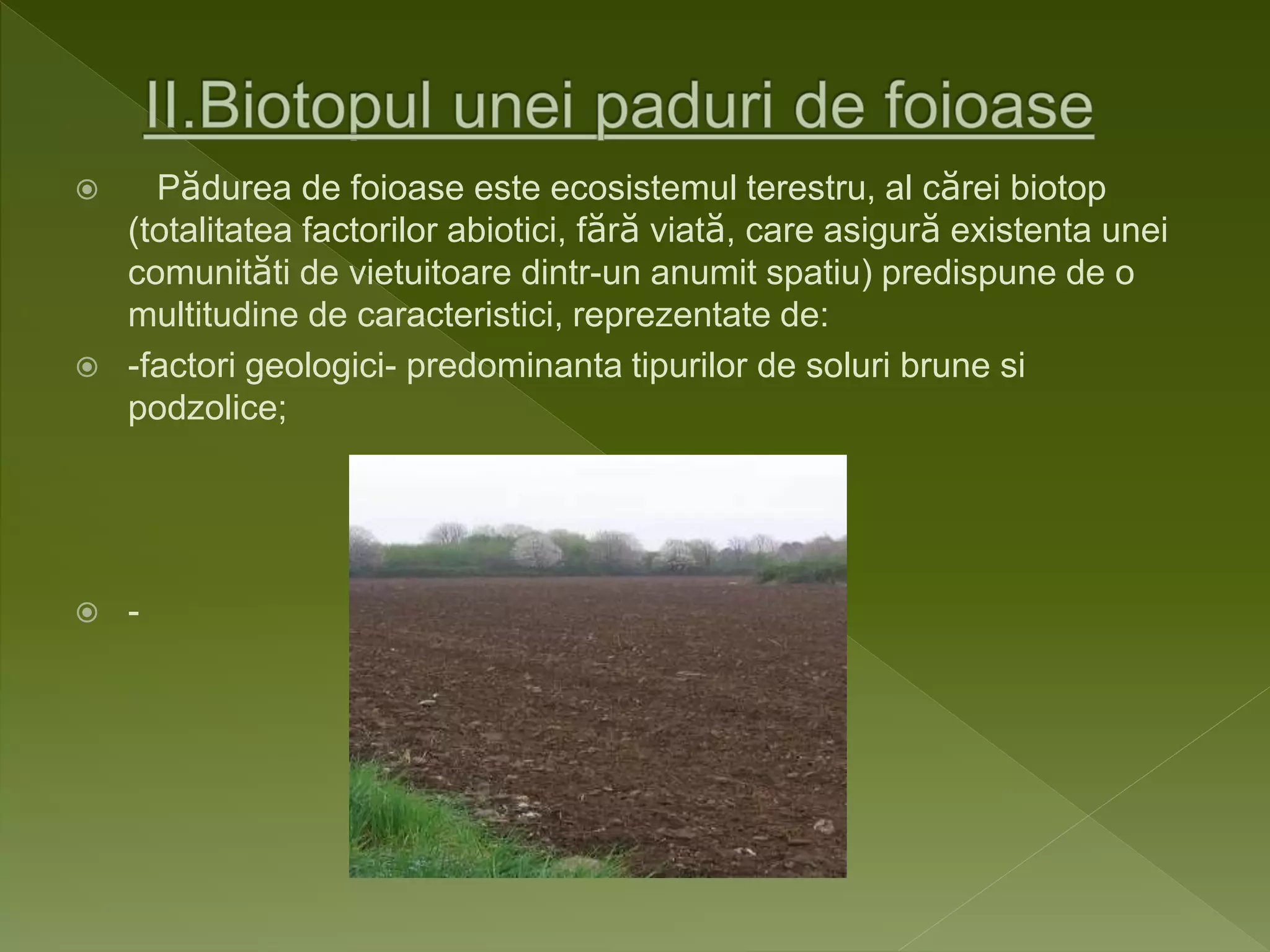 II.Biotopul unei paduri de foioase

Pădurea de foioase este ecosistemul terestru, al cărei biotop (totalitatea factorilor abiotici, fără viată, care asigură existenta unei comunităti de vietuitoare dintr-un anumit spatiu) predispune de o multitudine de caracteristici, reprezentate de:

-factori geologici- predominanta tipurilor de soluri brune si podzolice;

-